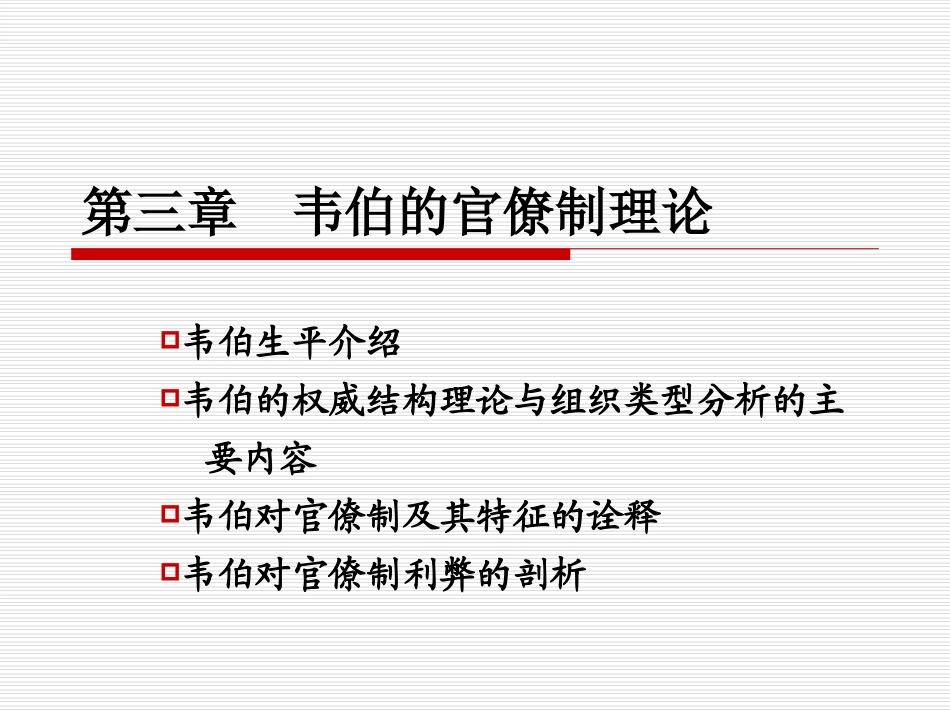 第三章　韦伯的官僚制理论

韦伯生平介绍

韦伯的权威结构理论与组织类型分析的主要内容

韦伯对官僚制及其特征的诠释

韦伯对官僚制利弊的剖析